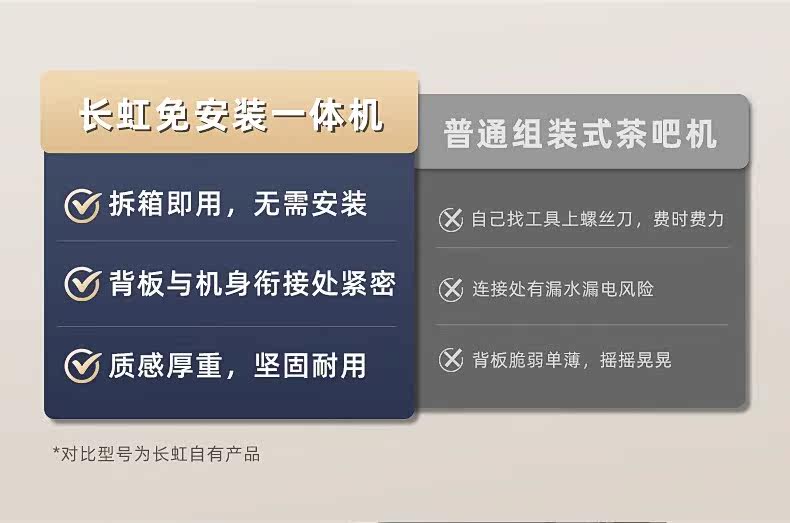 长虹免安装一体机

拆箱即用，无需安装

背板与机身衔接处紧密

质感厚重，坚固耐用

普通组装式茶吧机

自己找工具上螺丝刀，费时费力

连接处有漏水漏电风险

背板脆弱单薄，摇摇晃晃

*对比型号为长虹自有产品